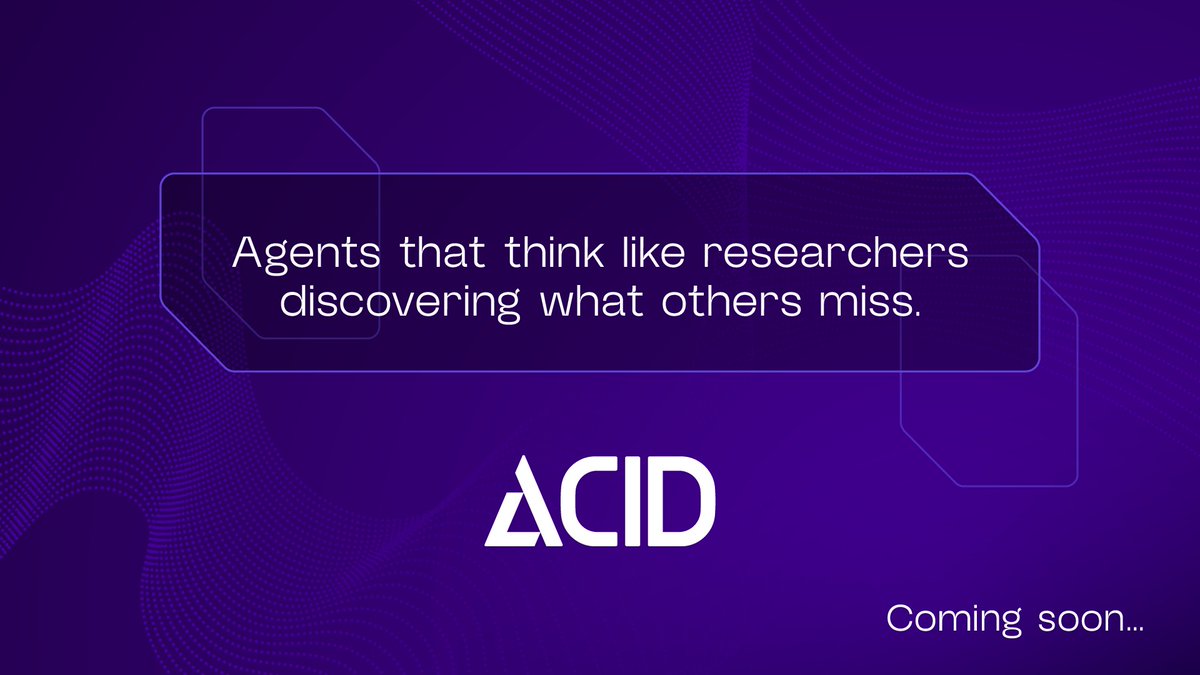 Agents that think like researchers discovering what others miss.

ACID

Coming soon...